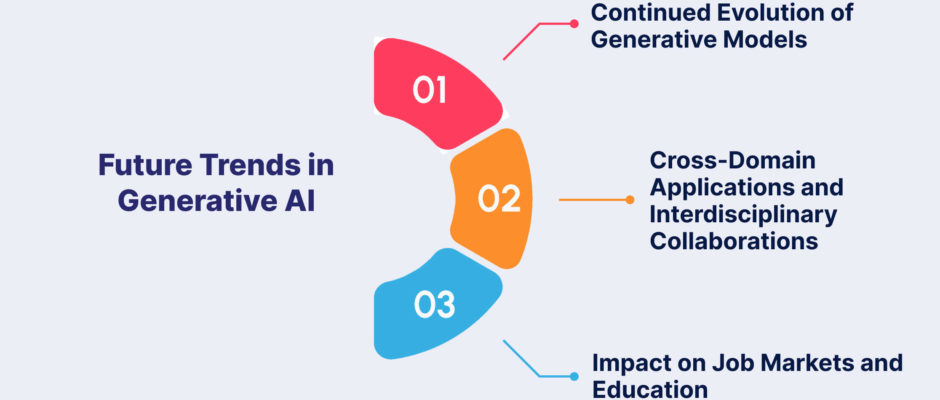 Future Trends in Generative AI

01

Continued Evolution of Generative Models

02

Cross-Domain Applications and Interdisciplinary Collaborations

03

Impact on Job Markets and Education